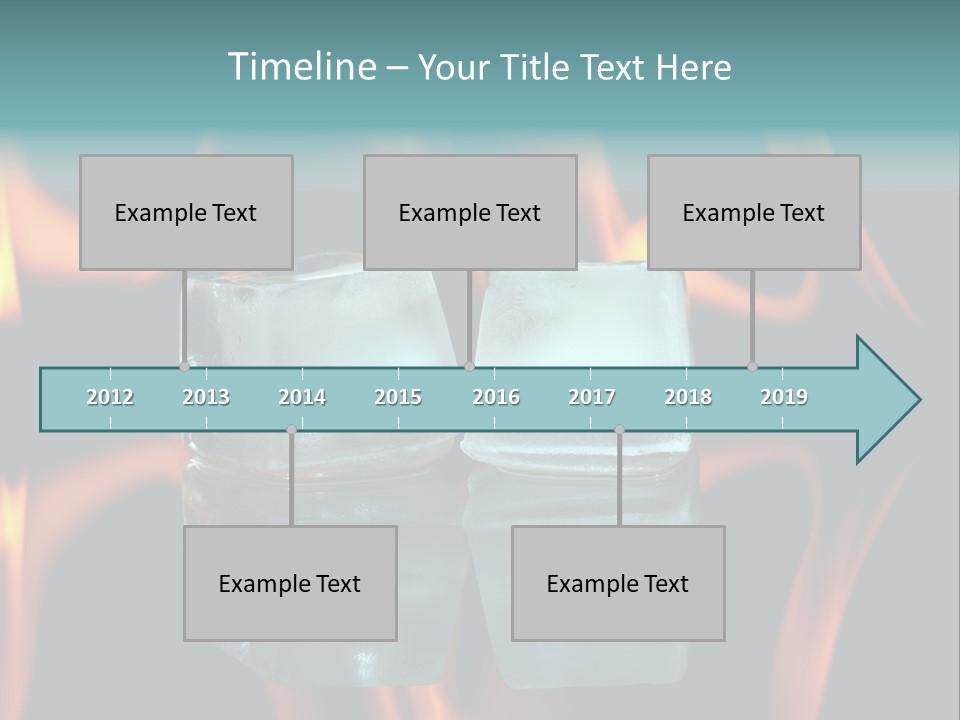 Timeline – Your Title Text Here

Example Text

Example Text

Example Text

2012 2013 2014 2015 2016 2017 2018 2019

Example Text

Example Text